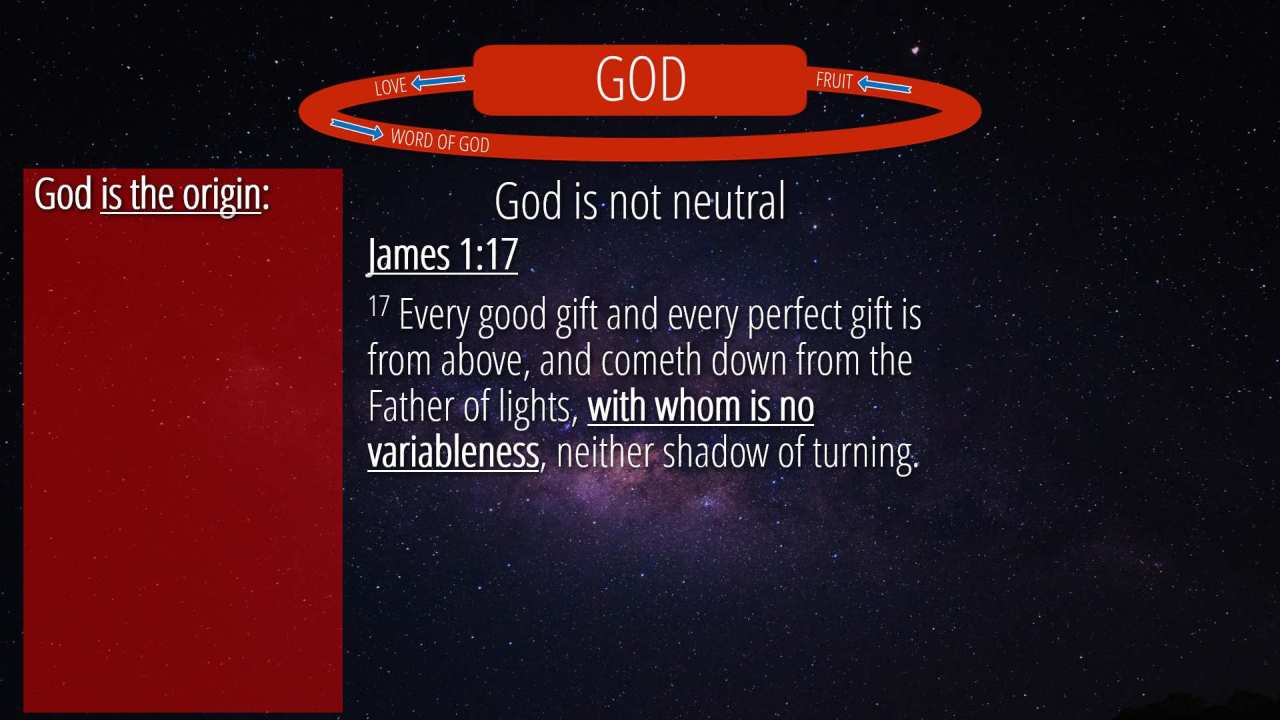 LOVE
GOD
FRUIT
WORD OF GOD

God is the origin:

God is not neutral

James 1:17

$^{17}$ Every good gift and every perfect gift is from above, and cometh down from the Father of lights, with whom is no variableness, neither shadow of turning.